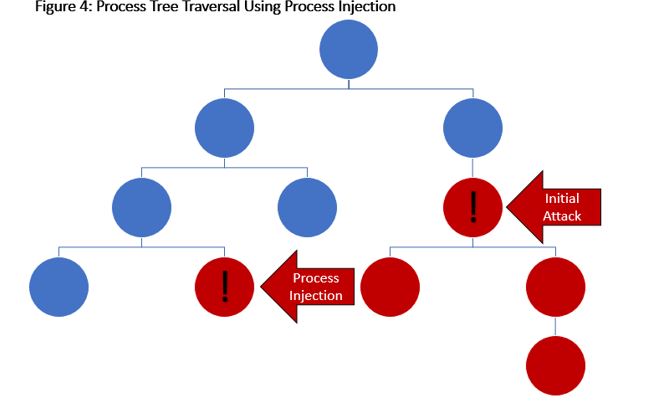 Figure 4: Process Tree Traversal Using Process Injection

!

Initial Attack

!

Process Injection